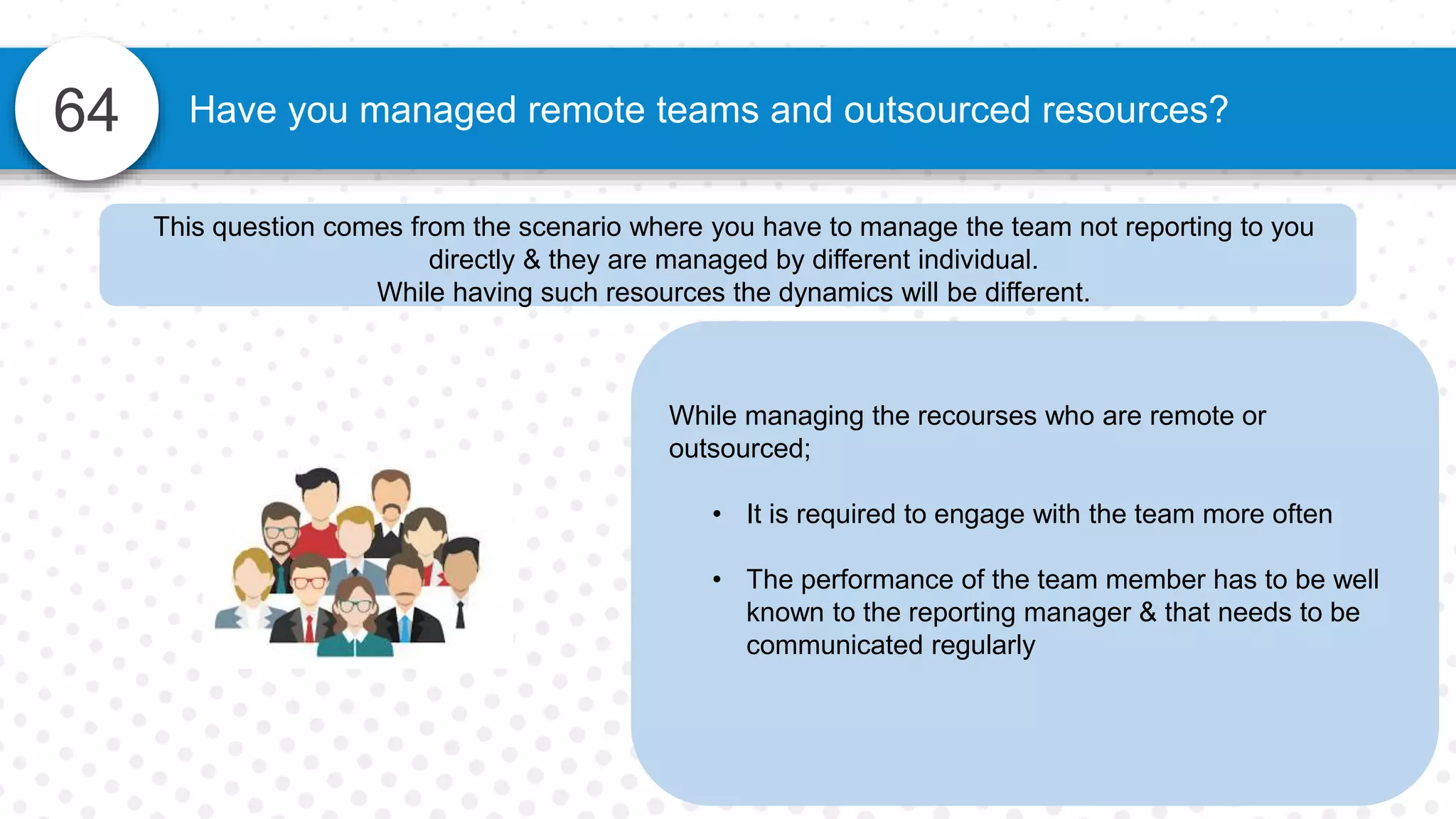 64

Have you managed remote teams and outsourced resources?

This question comes from the scenario where you have to manage the team not reporting to you directly & they are managed by different individual.
While having such resources the dynamics will be different.

While managing the recourses who are remote or outsourced;

• It is required to engage with the team more often

• The performance of the team member has to be well known to the reporting manager & that needs to be communicated regularly